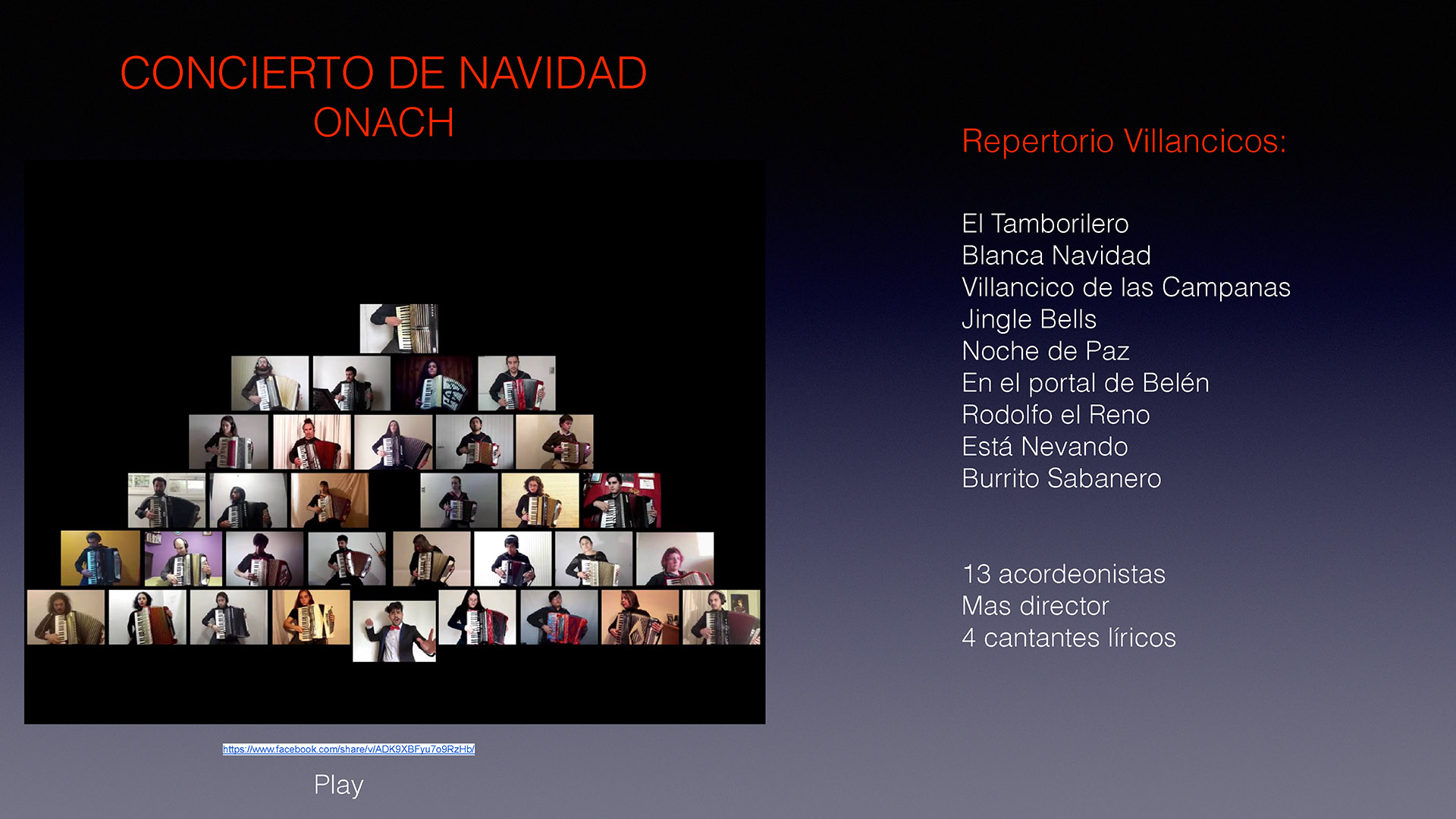 CONCIERTO DE NAVIDAD
ONACH

https://www.facebook.com/share/v/ADK9XBFyu7o9RzHb/

Play

Repertorio Villancicos:

El Tamborilero
Blanca Navidad
Villancico de las Campanas
Jingle Bells
Noche de Paz
En el portal de Belén
Rodolfo el Reno
Está Nevando
Burrito Sabanero

13 acordeonistas
Mas director
4 cantantes líricos